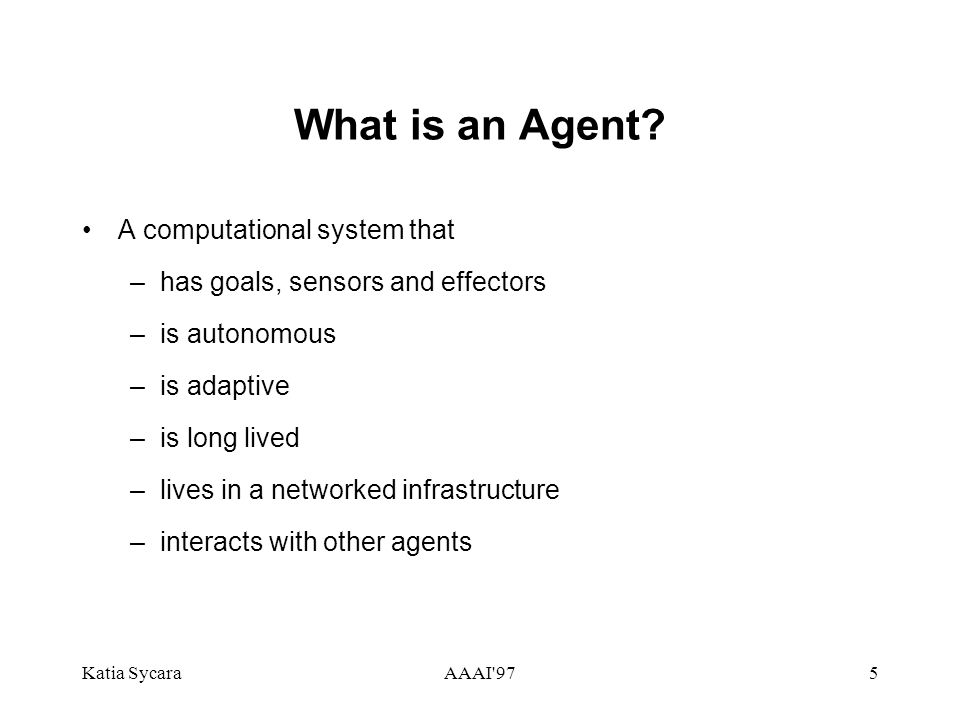 What is an Agent?

• A computational system that
– has goals, sensors and effectors
– is autonomous
– is adaptive
– is long lived
– lives in a networked infrastructure
– interacts with other agents

Katia Sycara AAAI'97 5